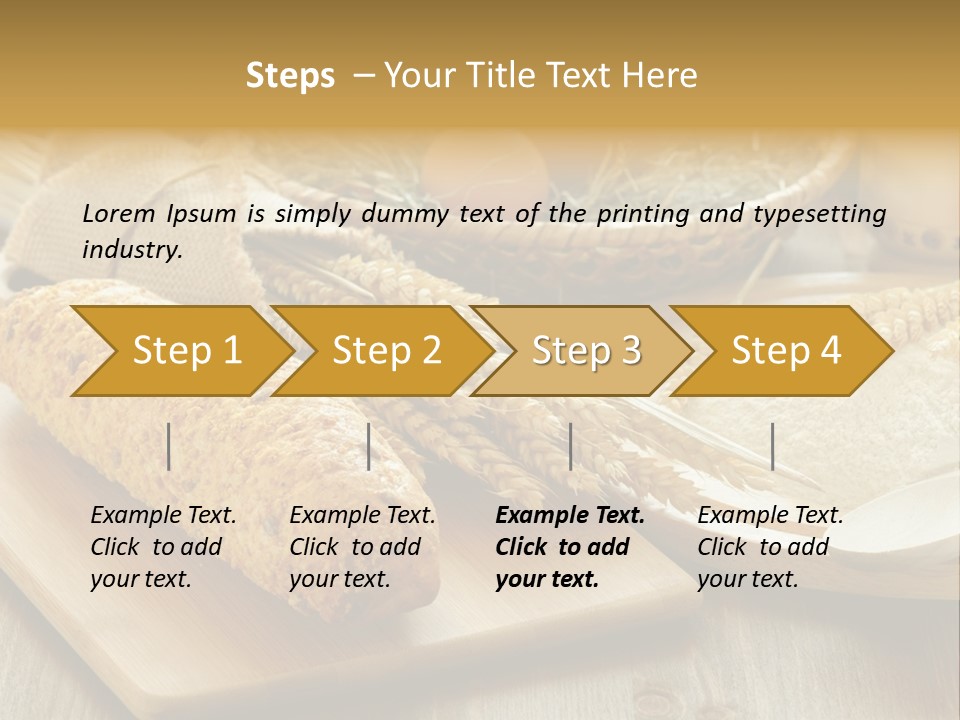 Steps – Your Title Text Here

Lorem Ipsum is simply dummy text of the printing and typesetting industry.

Step 1

Step 2

Step 3

Step 4

Example Text. Click to add your text.

Example Text. Click to add your text.

Example Text. Click to add your text.

Example Text. Click to add your text.